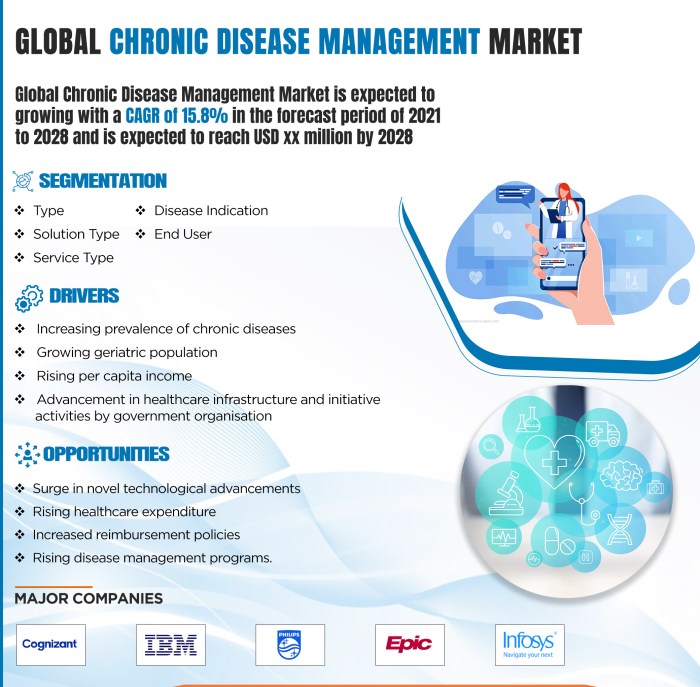 GLOBAL CHRONIC DISEASE MANAGEMENT MARKET

Global Chronic Disease Management Market is expected to growing with a CAGR of 15.8% in the forecast period of 2021 to 2028 and is expected to reach USD xx million by 2028

SEGMENTATION

❖ Type
❖ Solution Type
❖ Service Type
❖ Disease Indication
❖ End User

DRIVERS

❖ Increasing prevalence of chronic diseases
❖ Growing geriatric population
❖ Rising per capita income
❖ Advancement in healthcare infrastructure and initiative activities by government organisation

OPPORTUNITIES

❖ Surge in novel technological advancements
❖ Rising healthcare expenditure
❖ Increased reimbursement policies
❖ Rising disease management programs.

MAJOR COMPANIES

Cognizant
IBM
PHILIPS
Epic
Infosys
Navigate your next